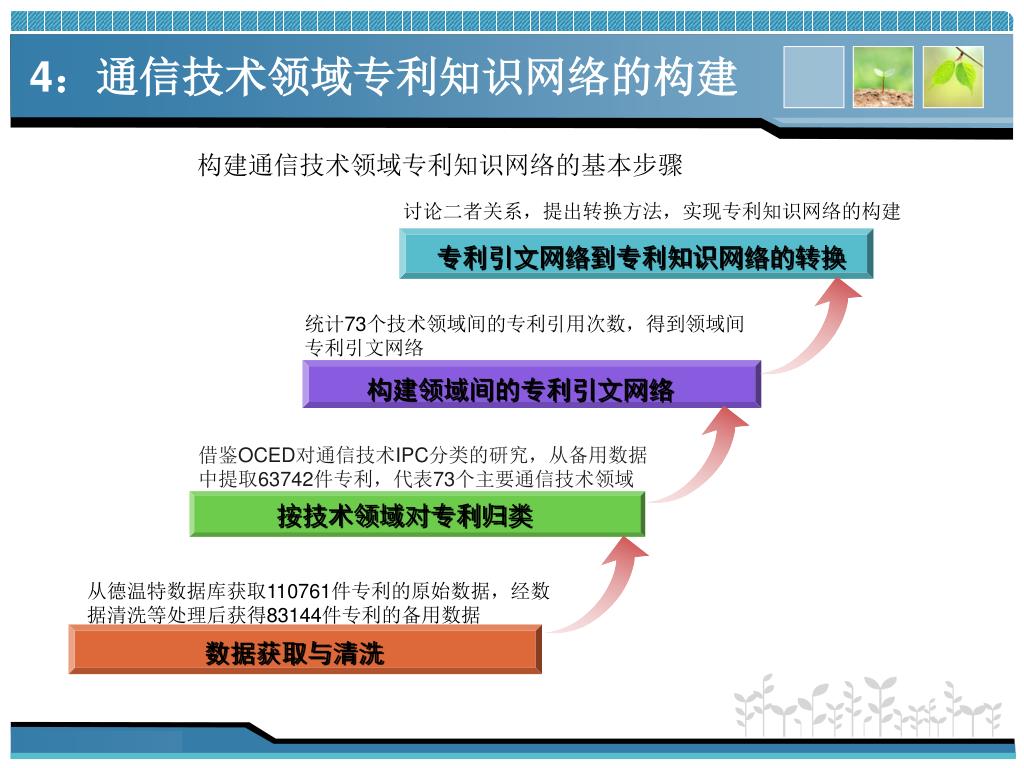 4：通信技术领域专利知识网络的构建

构建通信技术领域专利知识网络的基本步骤

讨论二者关系，提出转换方法，实现专利知识网络的构建

专利引文网络到专利知识网络的转换

统计73个技术领域间的专利引用次数，得到领域间专利引文网络

构建领域间的专利引文网络

借鉴OCED对通信技术IPC分类的研究，从备用数据中提取63742件专利，代表73个主要通信技术领域

按技术领域对专利归类

从德温特数据库获取110761件专利的原始数据，经数据清洗等处理后获得83144件专利的备用数据

数据获取与清洗